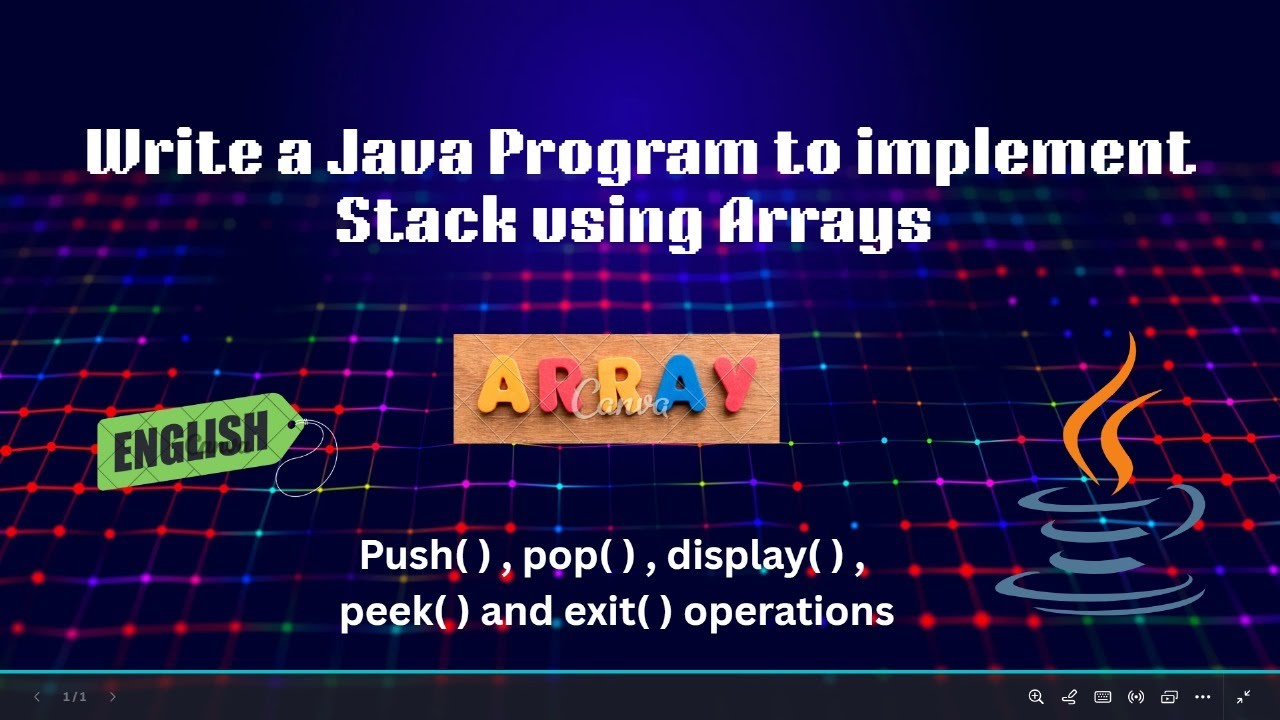 Write a Java Program to implement Stack using Arrays

ARRAY
Canva

ENGLISH

Push( ) , pop( ) , display( ) , peek( ) and exit( ) operations

1 / 1